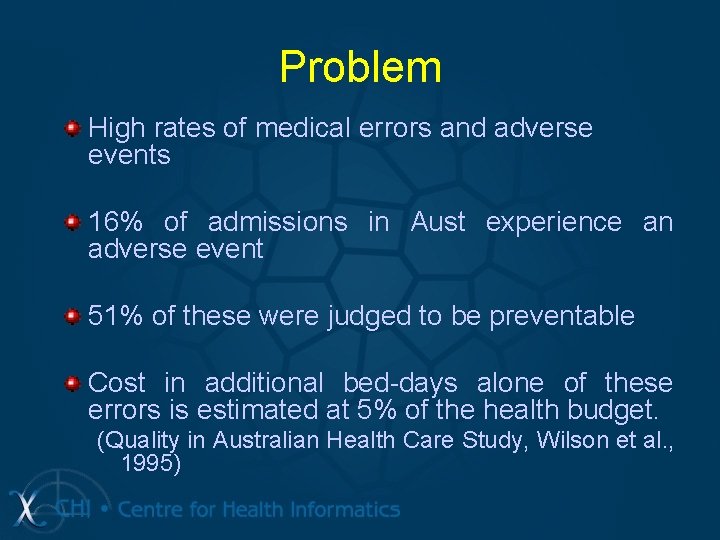 Problem

High rates of medical errors and adverse events

16% of admissions in Aust experience an adverse event

51% of these were judged to be preventable

Cost in additional bed-days alone of these errors is estimated at 5% of the health budget.
(Quality in Australian Health Care Study, Wilson et al., 1995)

CHI • Centre for Health Informatics